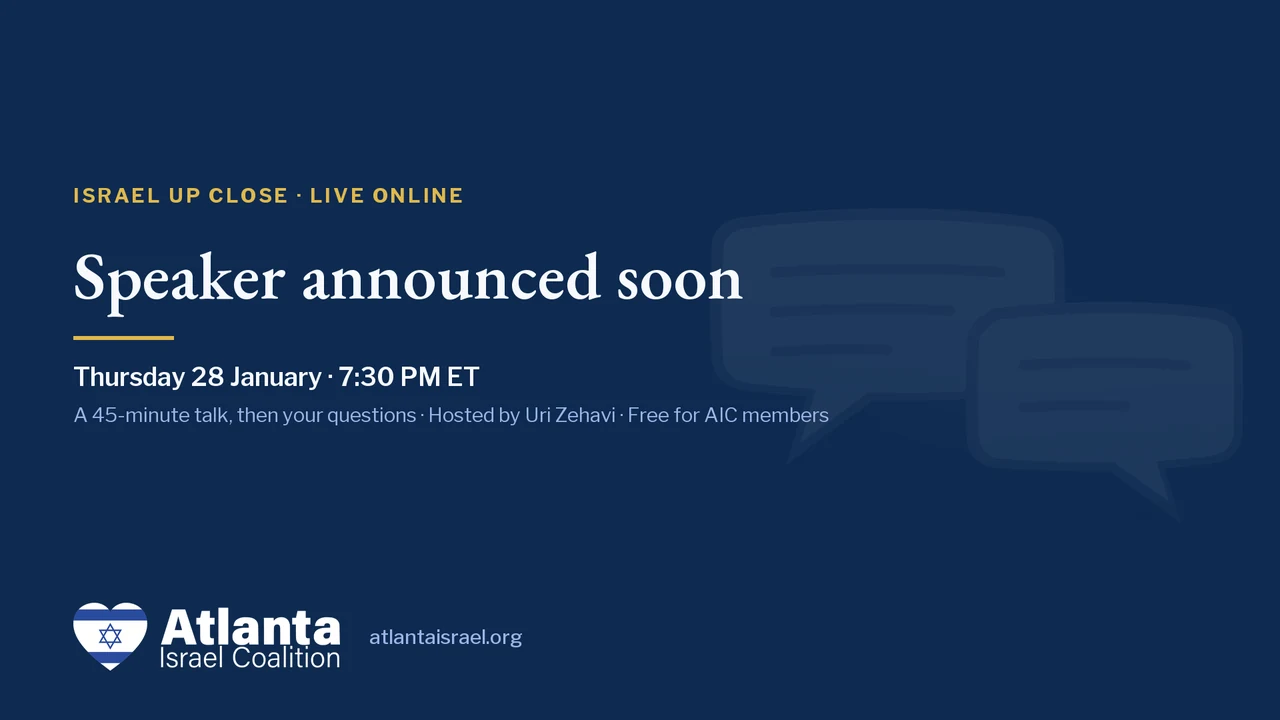 ISRAEL UP CLOSE · LIVE ONLINE

Speaker announced soon

Thursday 28 January · 7:30 PM ET

A 45-minute talk, then your questions · Hosted by Uri Zehavi · Free for AIC members

Atlanta
Israel Coalition

atlantaisrael.org